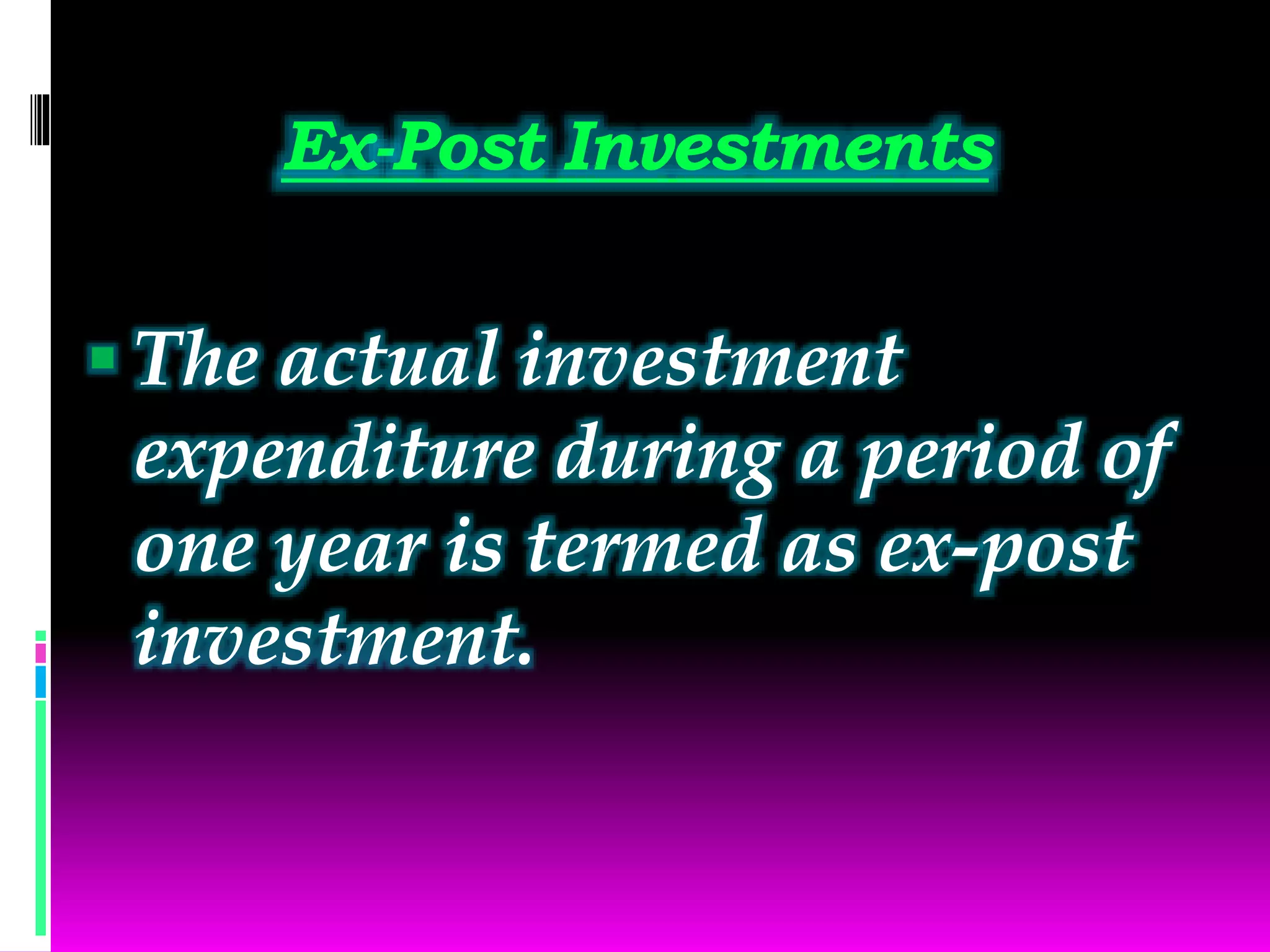 Ex-Post Investments

The actual investment expenditure during a period of one year is termed as ex-post investment.